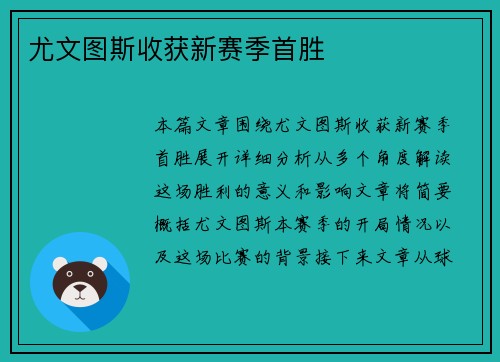 尤文图斯收获新赛季首胜

本篇文章围绕尤文图斯收获新赛季首胜展开详细分析从多个角度解读这场胜利的意义和影响文章将简要概括尤文图斯本赛季的开局情况以及这场比赛的背景接下来文章从球